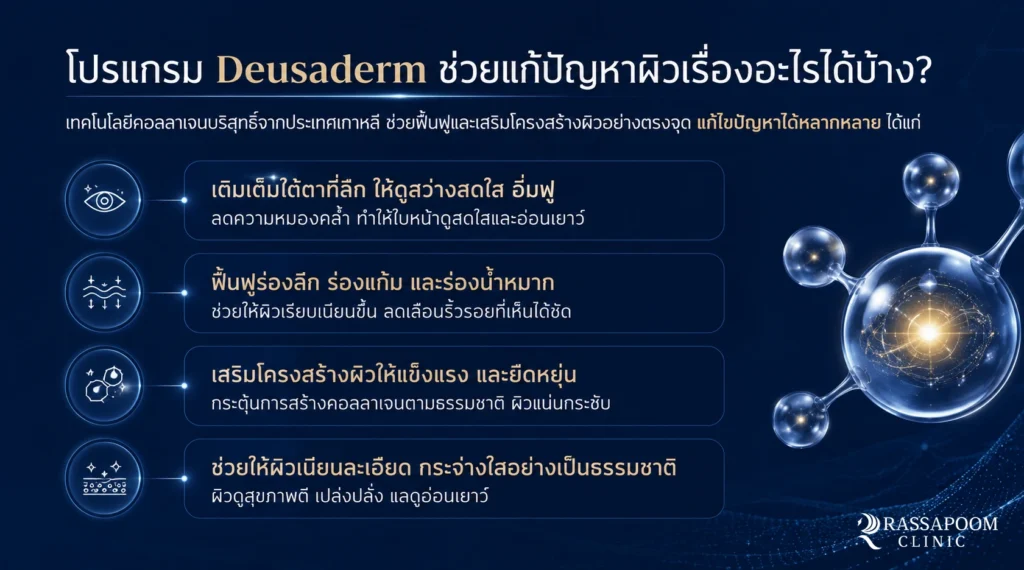 โปรแกรม Deusaderm ช่วยแก้ปัญหาผิวเรื่องอะไรได้บ้าง?

เทคโนโลยีคอลลาเจนบริสุทธิ์จากประเทศเกาหลี ช่วยฟื้นฟูและเสริมโครงสร้างผิวอย่างตรงจุด แก้ไขปัญหาได้หลากหลาย ได้แก่

เติมเต็มใต้ตาที่ลึก ให้ดูสว่างสดใส อิ่มฟู
ลดความหมองคล้ำ ทำให้ใบหน้าดูสดใสและอ่อนเยาว์

ฟื้นฟูร่องลึก ร่องแก้ม และร่องน้ำหมาก
ช่วยให้ผิวเรียบเนียนขึ้น ลดเลือนริ้วรอยที่เห็นได้ชัด

เสริมโครงสร้างผิวให้แข็งแรง และยืดหยุ่น
กระตุ้นการสร้างคอลลาเจนตามธรรมชาติ ผิวแน่นกระชับ

ช่วยให้ผิวเนียนละเอียด กระจ่างใสอย่างเป็นธรรมชาติ
ผิวดูสุขภาพดี เปล่งปลั่ง แลดูอ่อนเยาว์

RASSAPOOM
CLINIC